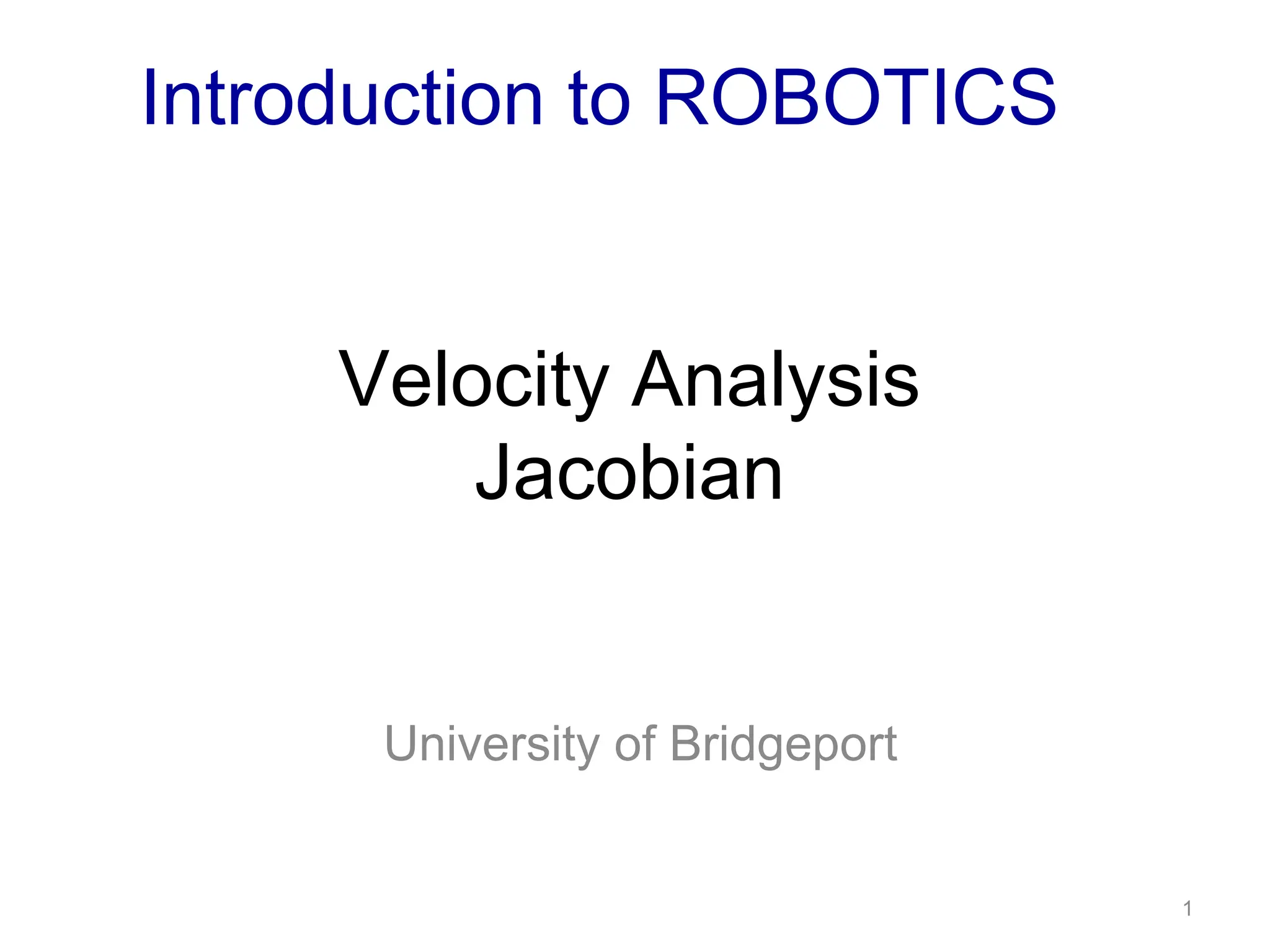 Introduction to ROBOTICS

Velocity Analysis
Jacobian

University of Bridgeport

1